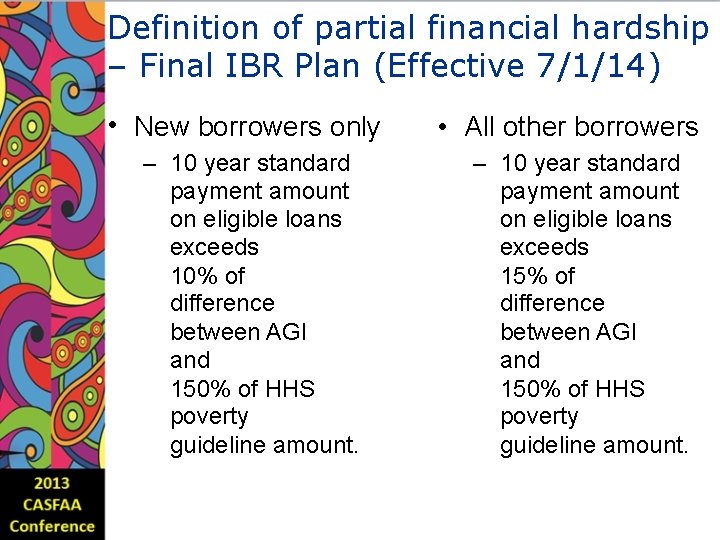 Definition of partial financial hardship – Final IBR Plan (Effective 7/1/14)

• New borrowers only
– 10 year standard payment amount on eligible loans exceeds 10% of difference between AGI and 150% of HHS poverty guideline amount.

• All other borrowers
– 10 year standard payment amount on eligible loans exceeds 15% of difference between AGI and 150% of HHS poverty guideline amount.

2013
CASFAA
Conference